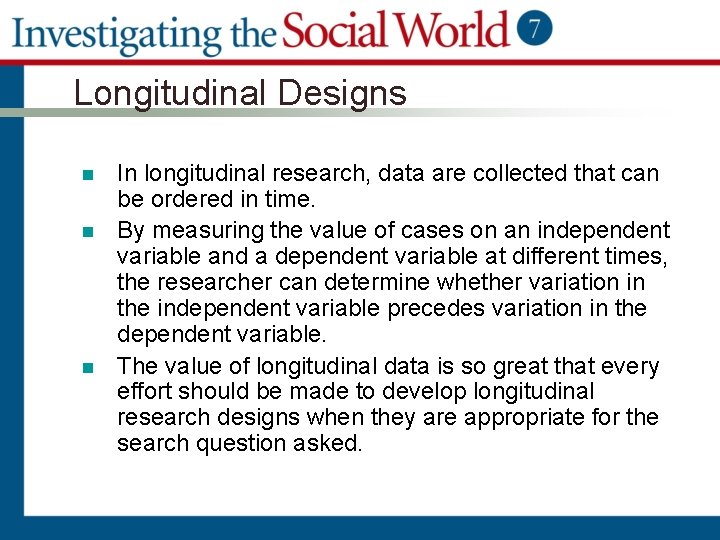 Investigating the Social World 7

Longitudinal Designs

- In longitudinal research, data are collected that can be ordered in time.
- By measuring the value of cases on an independent variable and a dependent variable at different times, the researcher can determine whether variation in the independent variable precedes variation in the dependent variable.
- The value of longitudinal data is so great that every effort should be made to develop longitudinal research designs when they are appropriate for the search question asked.